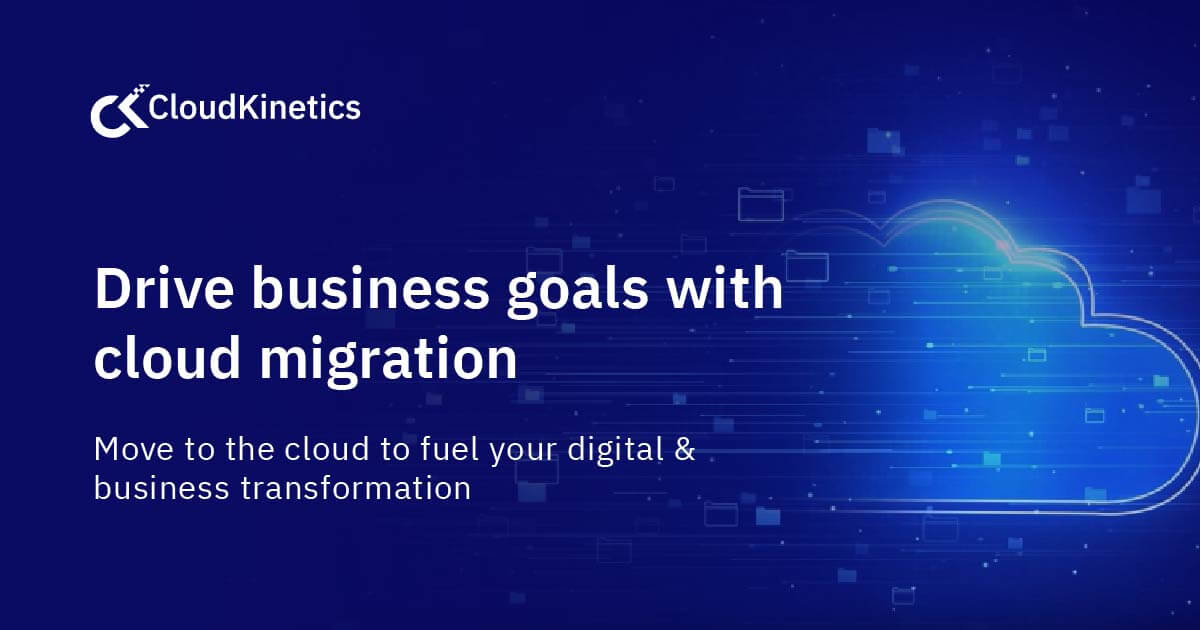 CloudKinetics

Drive business goals with cloud migration

Move to the cloud to fuel your digital & business transformation